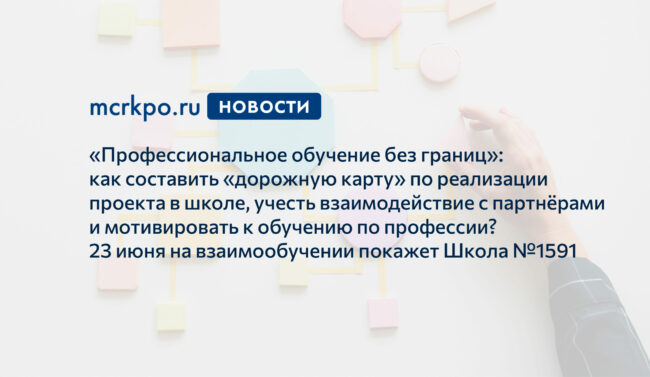 mcrkpo.ru НОВОСТИ

«Профессиональное обучение без границ»: как составить «дорожную карту» по реализации проекта в школе, учесть взаимодействие с партнёрами и мотивировать к обучению по профессии? 23 июня на взаимообучении покажет Школа №1591